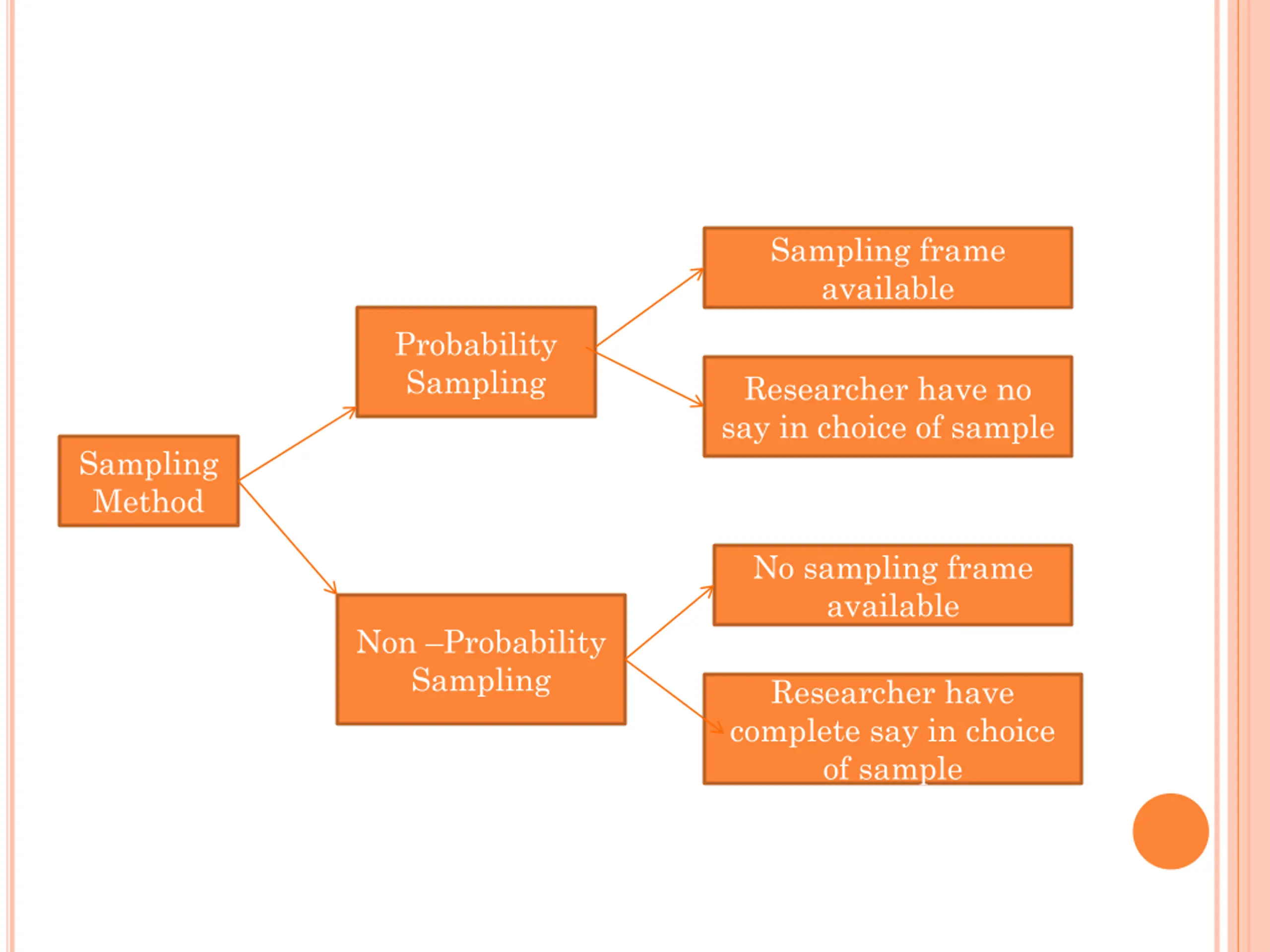 Sampling Method

Probability Sampling

Sampling frame available

Researcher have no say in choice of sample

Non –Probability Sampling

No sampling frame available

Researcher have complete say in choice of sample